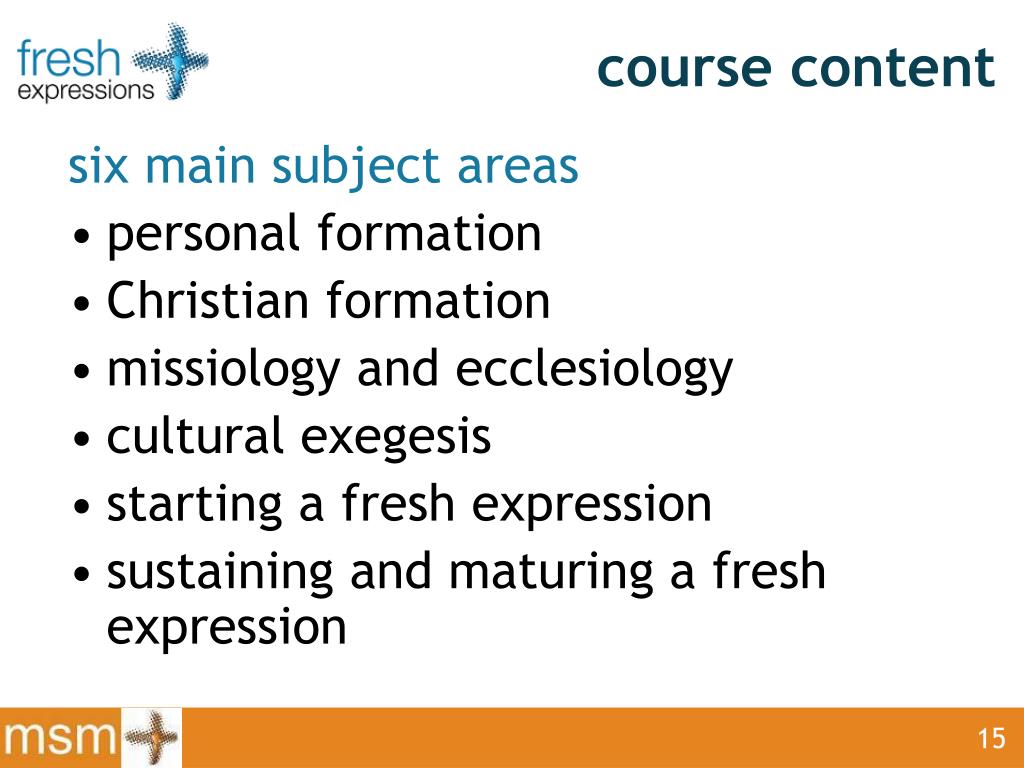 fresh expressions

course content

six main subject areas

• personal formation
• Christian formation
• missiology and ecclesiology
• cultural exegesis
• starting a fresh expression
• sustaining and maturing a fresh expression

msm

15